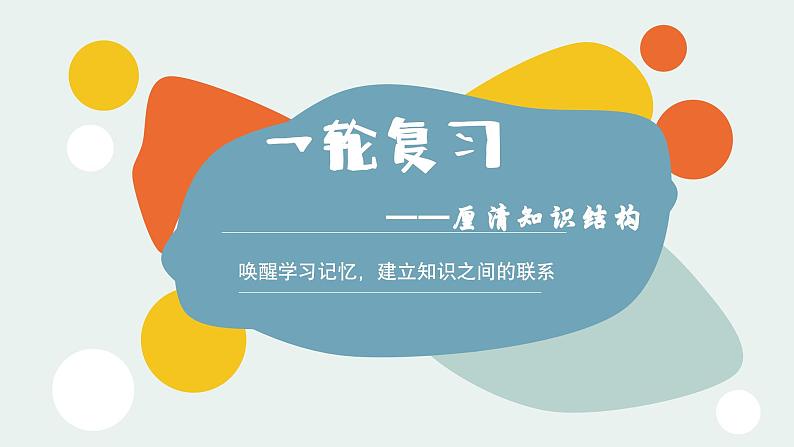 一轮复习

——厘清知识结构

唤醒学习记忆，建立知识之间的联系